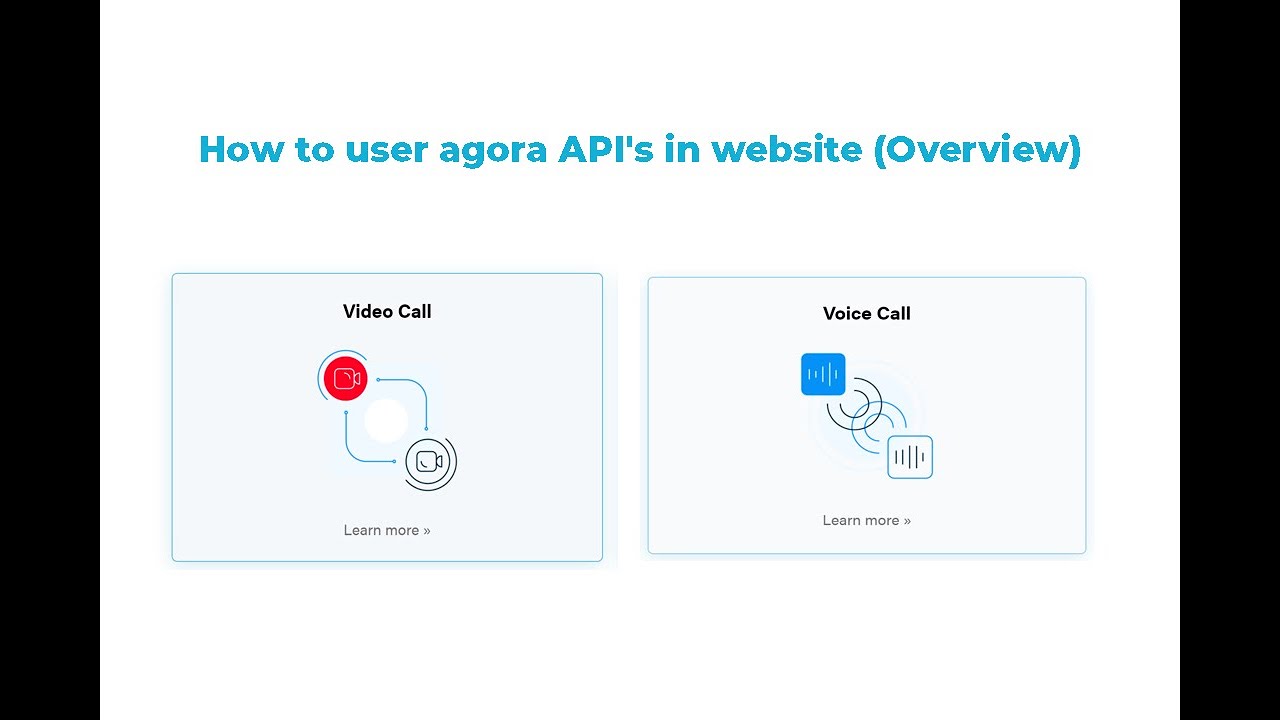 How to user agora API's in website (Overview)

Video Call

Learn more »

Voice Call

Learn more »